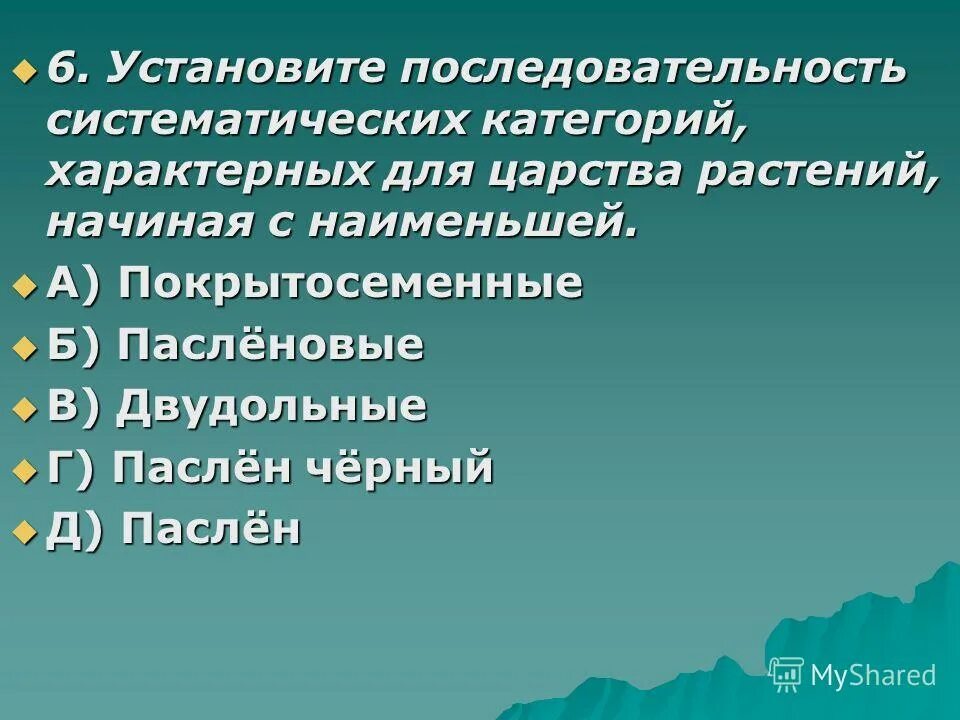 6. Установите последовательность систематических категорий, характерных для царства растений, начиная с наименьшей.

А) Покрытосеменные

Б) Паслёновые

В) Двудольные

Г) Паслён чёрный

Д) Паслён

MyShared